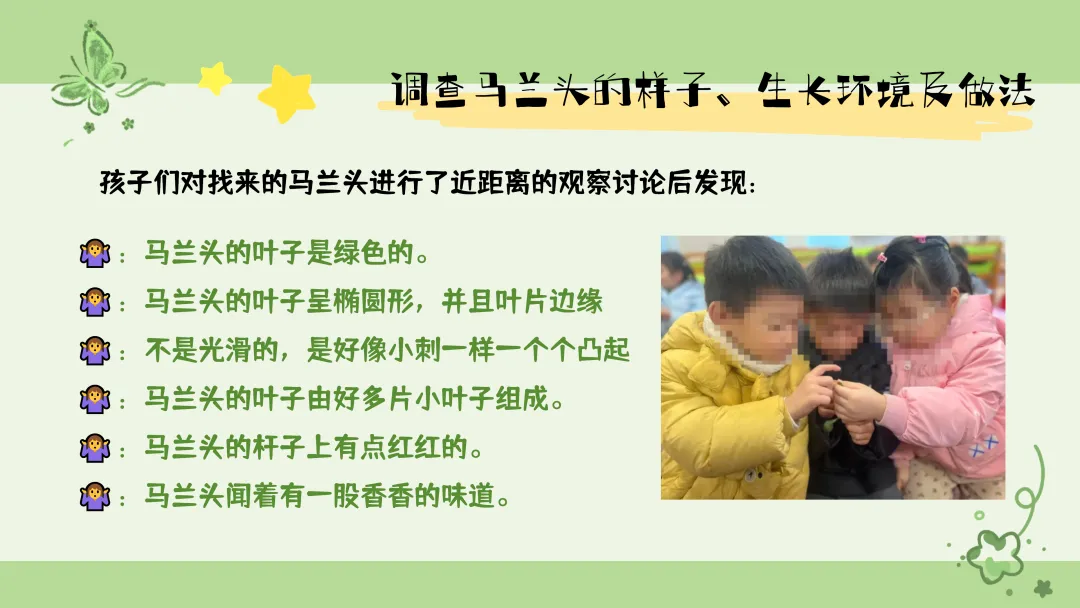 调查马兰头的样子、生长环境及做法

孩子们对找来的马兰头进行了近距离的观察讨论后发现：

🤷：马兰头的叶子是绿色的。
🤷：马兰头的叶子呈椭圆形，并且叶片边缘
🤷：不是光滑的，是好像小刺一样一个个凸起
🤷：马兰头的叶子由好多片小叶子组成。
🤷：马兰头的杆子上有点红红的。
🤷：马兰头闻着有一股香香的味道。